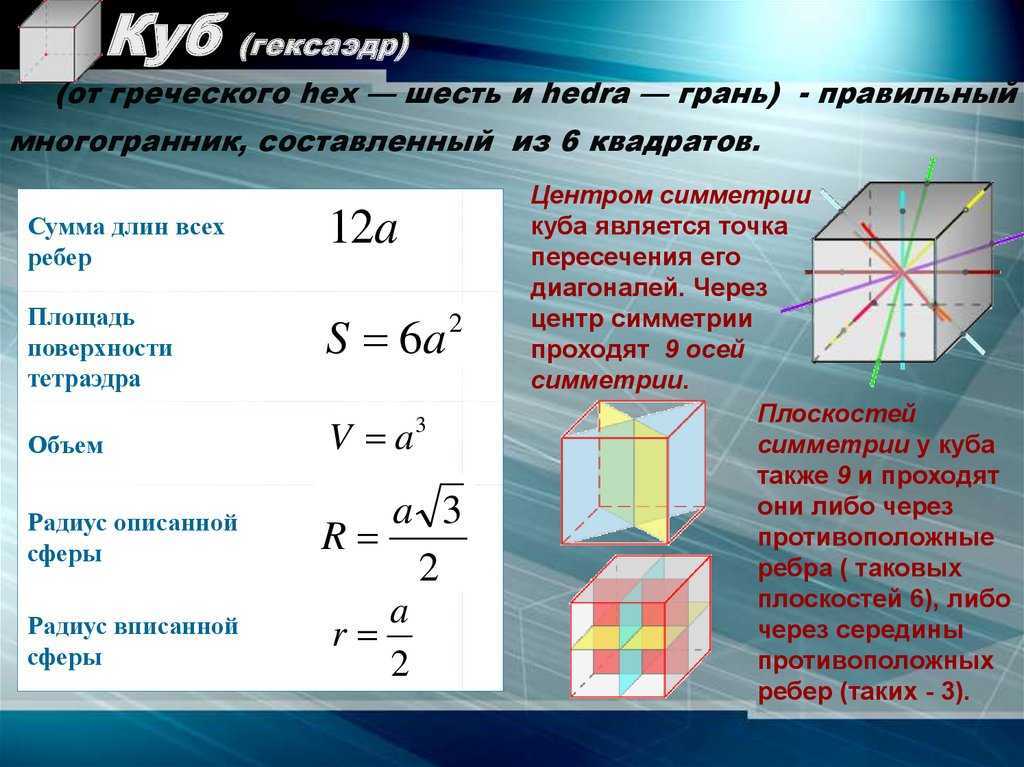 Куб (гексаэдр)

(от греческого hex — шесть и hedra — грань) - правильный многогранник, составленный из 6 квадратов.

| | |
|---|---|
| Сумма длин всех ребер | $12a$ |
| Площадь поверхности тетраэдра | $S = 6a^2$ |
| Объем | $V = a^3$ |
| Радиус описанной сферы | $R = \frac{a\sqrt{3}}{2}$ |
| Радиус вписанной сферы | $r = \frac{a}{2}$ |

Центром симметрии куба является точка пересечения его диагоналей. Через центр симметрии проходят 9 осей симметрии.

Плоскостей симметрии у куба также 9 и проходят они либо через противоположные ребра ( таковых плоскостей 6), либо через середины противоположных ребер (таких - 3).